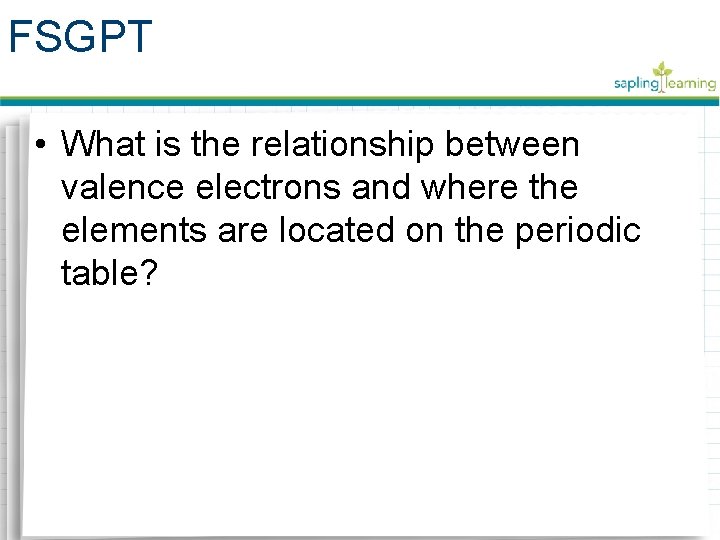 FSGPT

sapling learning

• What is the relationship between valence electrons and where the elements are located on the periodic table?